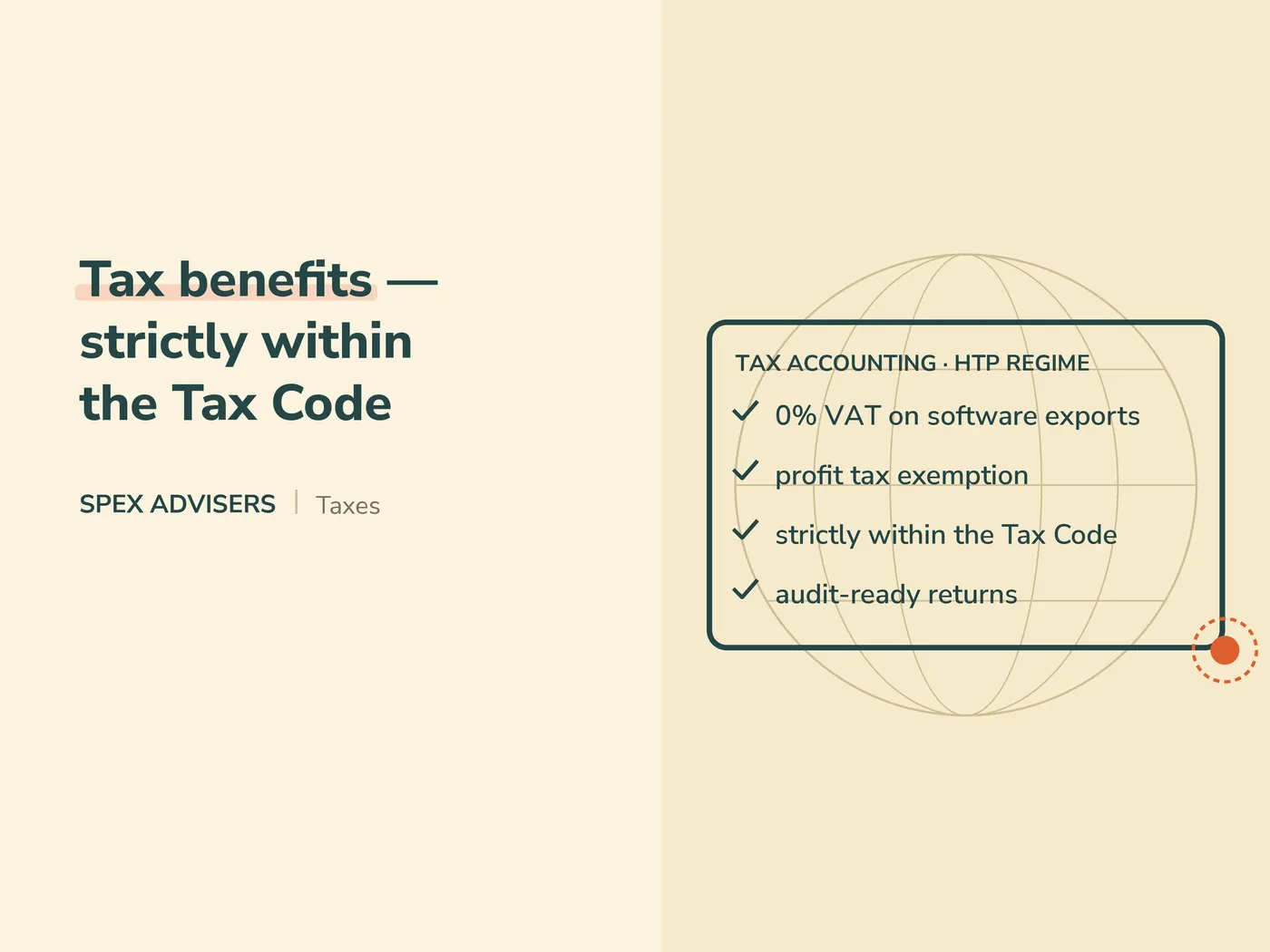 Tax benefits — strictly within the Tax Code

SPEX ADVISERS | Taxes

TAX ACCOUNTING · HTP REGIME

✓ 0% VAT on software exports

✓ profit tax exemption

✓ strictly within the Tax Code

✓ audit-ready returns